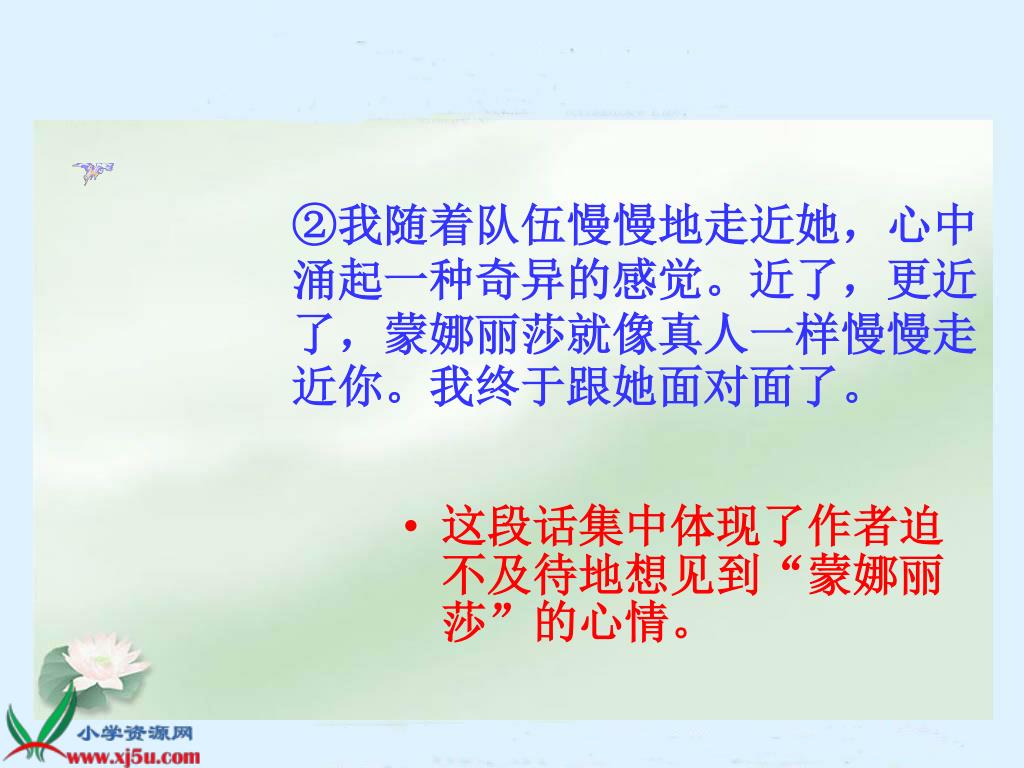 ②我随着队伍慢慢地走近她，心中涌起一种奇异的感觉。近了，更近了，蒙娜丽莎就像真人一样慢慢走近你。我终于跟她面对面了。

• 这段话集中体现了作者迫不及待地想见到“蒙娜丽莎”的心情。

小学资源网
www.xj5u.com